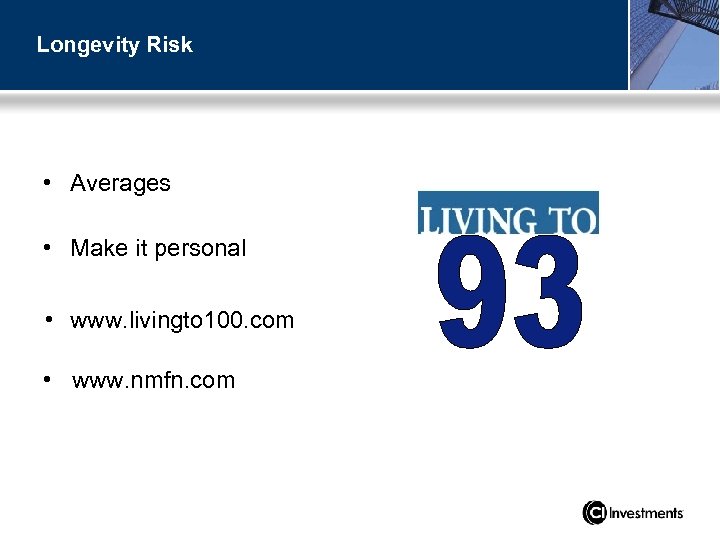 Longevity Risk

• Averages

• Make it personal

• www.livingto100.com

• www.nmfn.com

LIVING TO
93

CI Investments